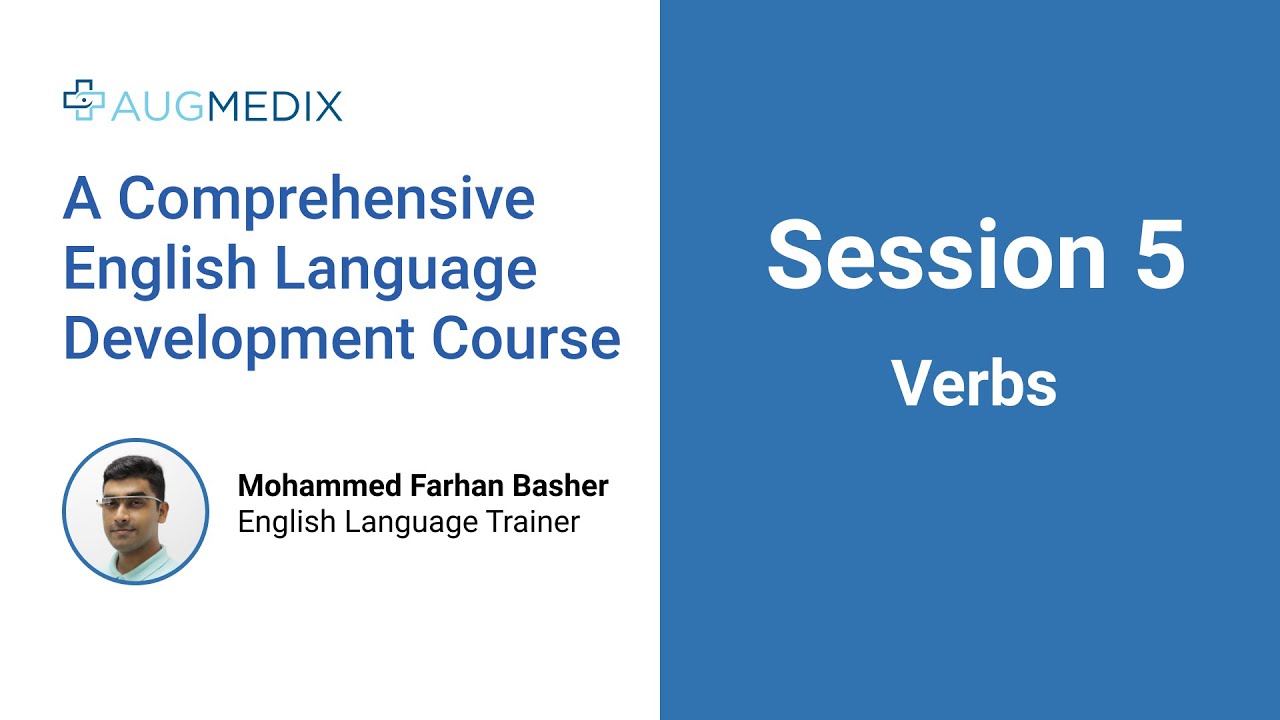 AUGMEDIX

A Comprehensive English Language Development Course

Mohammed Farhan Basher
English Language Trainer

Session 5

Verbs